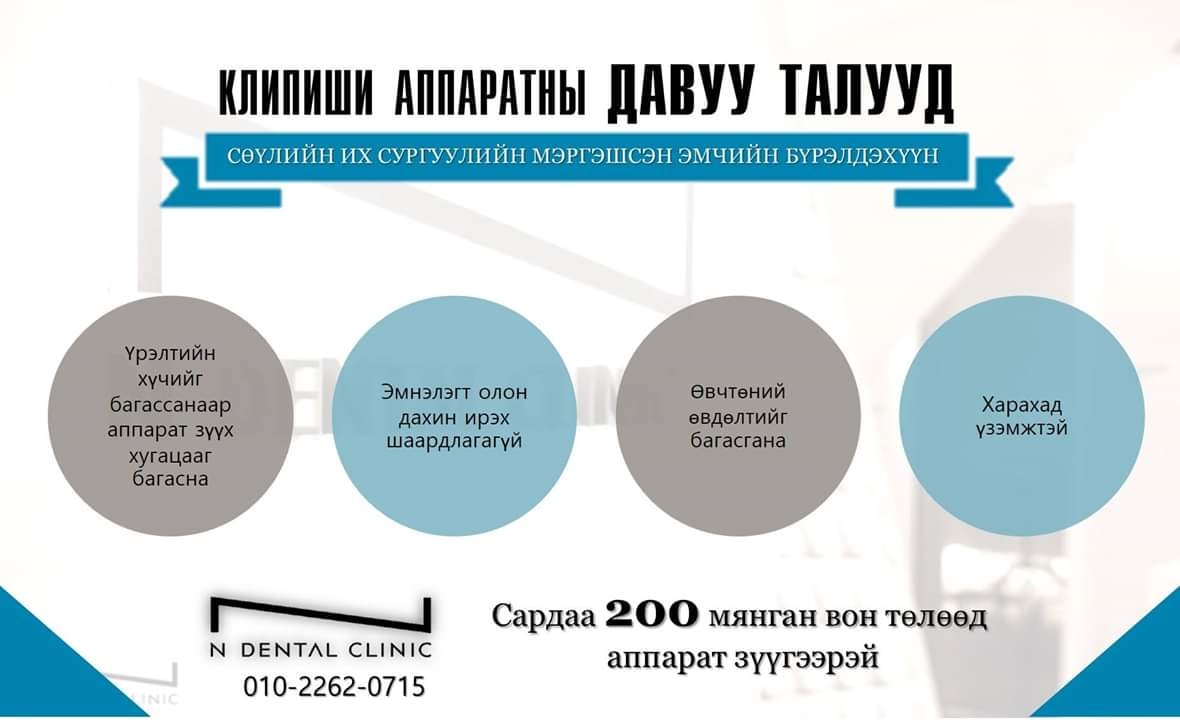 КЛИПИШИ АППАРАТНЫ ДАВУУ ТАЛУУД

СӨҮЛИЙН ИХ СУРГУУЛИЙН МЭРГЭШСЭН ЭМЧИЙН БҮРЭЛДЭХҮҮН

Үрэлтийн хүчийг багассанаар аппарат зүүх хугацааг багасна

Эмнэлэгт олон дахин ирэх шаардлагагүй

Өвчтөний өвдөлтийг багасгана

Харахад үзэмжтэй

N DENTAL CLINIC
010-2262-0715

Сардаа 200 мянган вон төлөөд аппарат зүүгээрэй